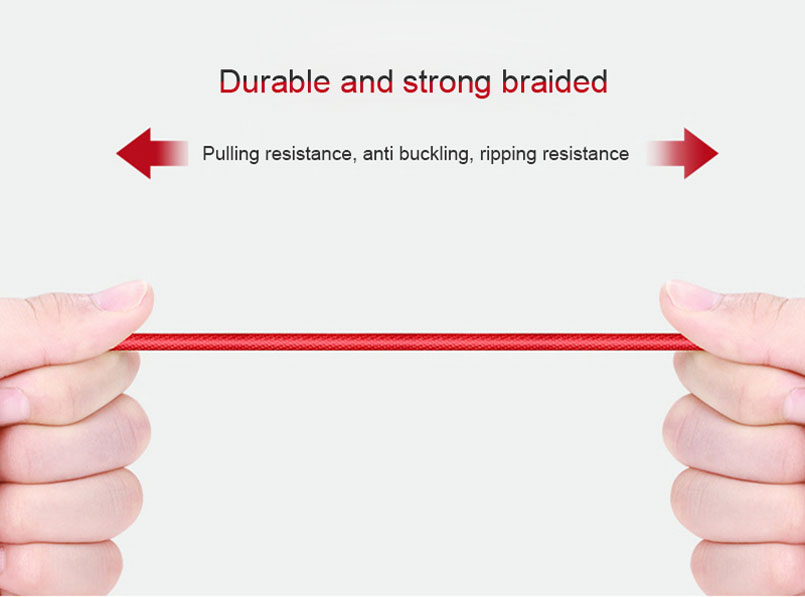 Durable and strong braided

Pulling resistance, anti buckling, ripping resistance